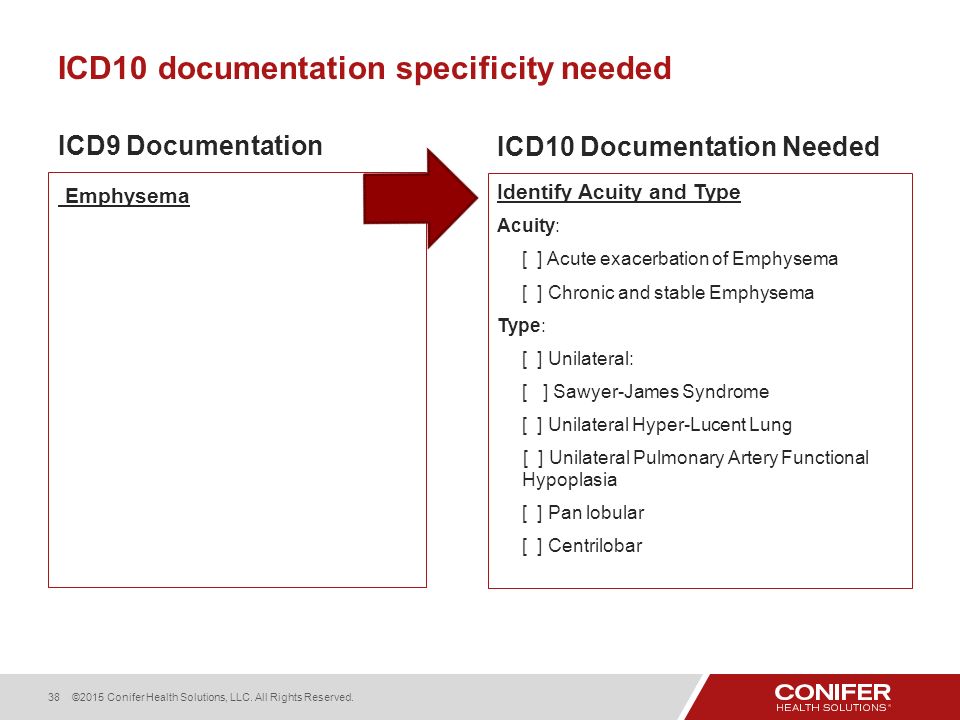 ICD10 documentation specificity needed

ICD9 Documentation

Emphysema

ICD10 Documentation Needed

Identify Acuity and Type

Acuity:

[ ] Acute exacerbation of Emphysema

[ ] Chronic and stable Emphysema

Type:

[ ] Unilateral:

[ ] Sawyer-James Syndrome

[ ] Unilateral Hyper-Lucent Lung

[ ] Unilateral Pulmonary Artery Functional Hypoplasia

[ ] Pan lobular

[ ] Centrilobar

38 ©2015 Conifer Health Solutions, LLC. All Rights Reserved.

CONIFER HEALTH SOLUTIONS®